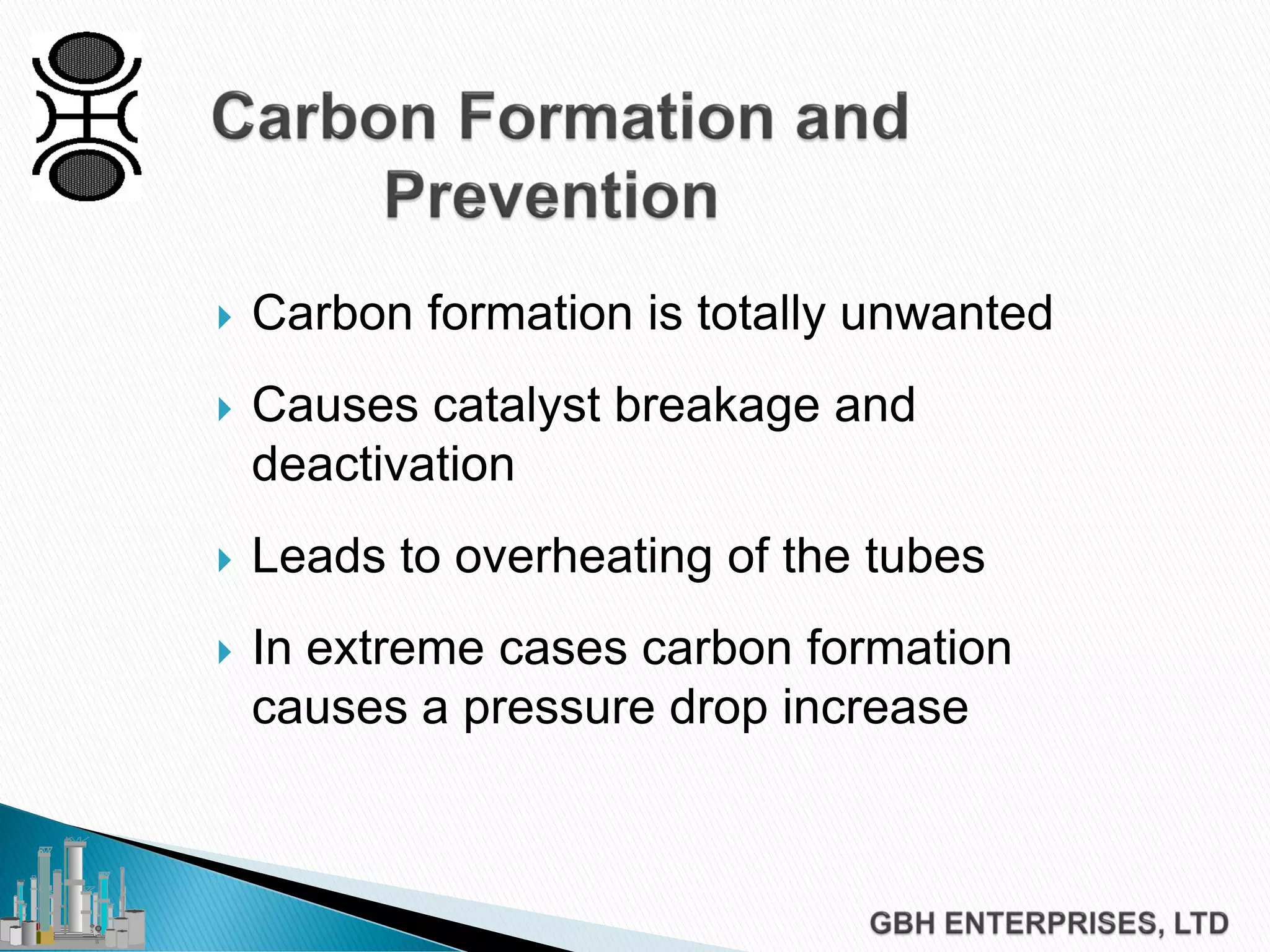 Carbon Formation and Prevention

Carbon formation is totally unwanted

Causes catalyst breakage and deactivation

Leads to overheating of the tubes

In extreme cases carbon formation causes a pressure drop increase

GBH ENTERPRISES, LTD